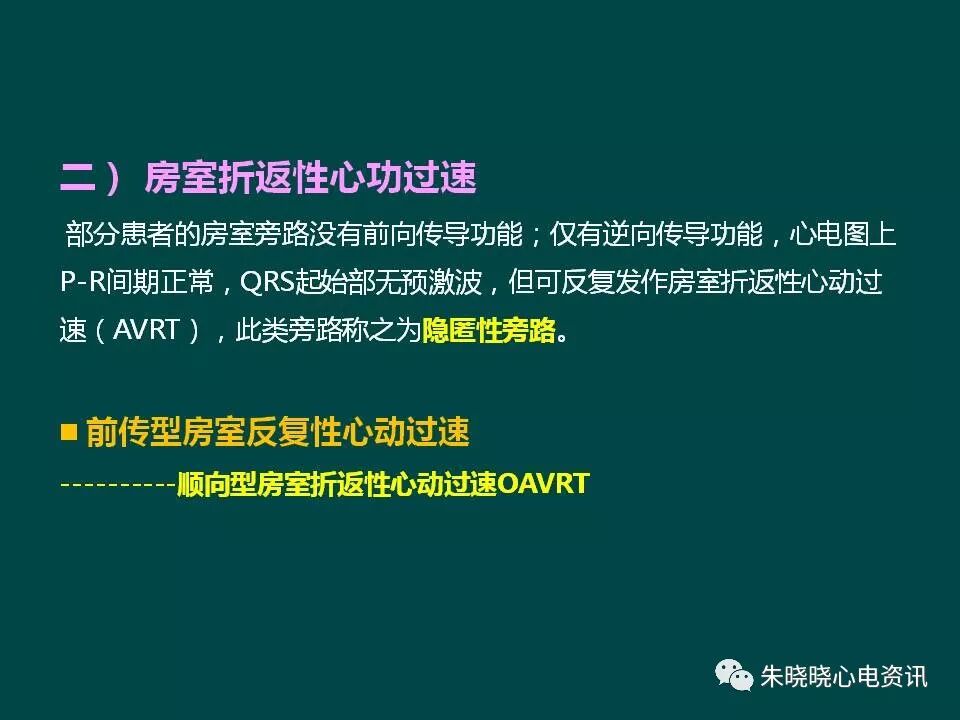 二） 房室折返性心功过速

部分患者的房室旁路没有前向传导功能；仅有逆向传导功能，心电图上P-R间期正常，QRS起始部无预激波，但可反复发作房室折返性心动过速（AVRT），此类旁路称之为隐匿性旁路。

■ 前传型房室反复性心动过速

----------顺向型房室折返性心动过速OAVRT

朱晓晓心电资讯